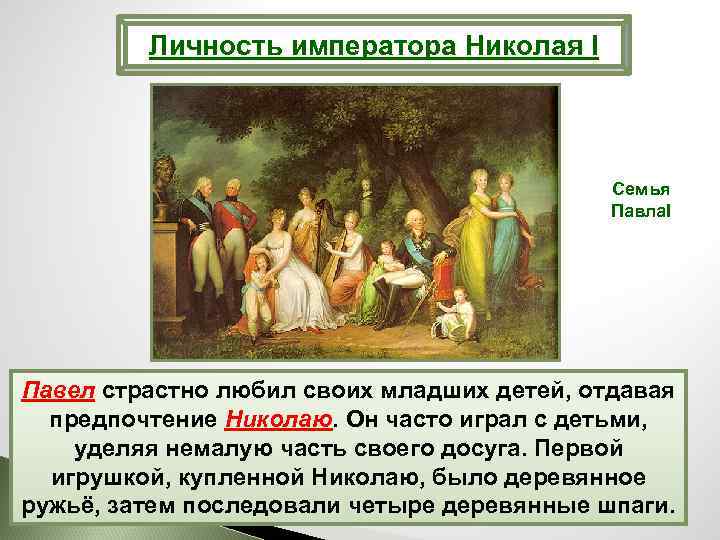 Личность императора Николая I

Семья ПавлаI

Павел страстно любил своих младших детей, отдавая предпочтение Николаю. Он часто играл с детьми, уделяя немалую часть своего досуга. Первой игрушкой, купленной Николаю, было деревянное ружьё, затем последовали четыре деревянные шпаги.